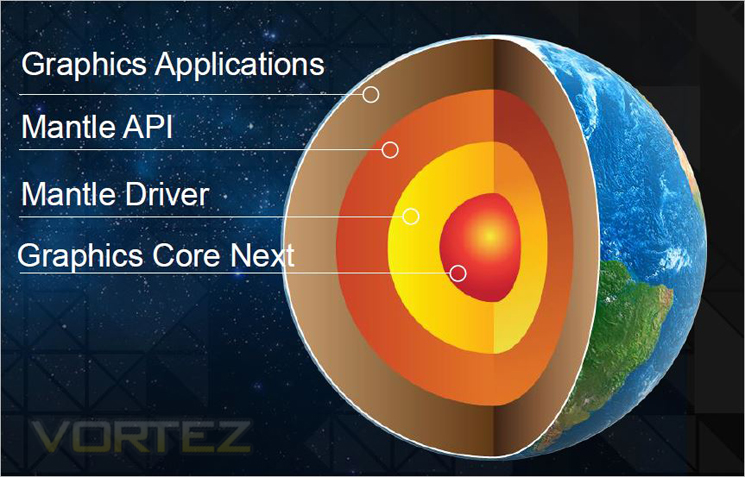 Graphics Applications

Mantle API

Mantle Driver

Graphics Core Next

VORTEZ